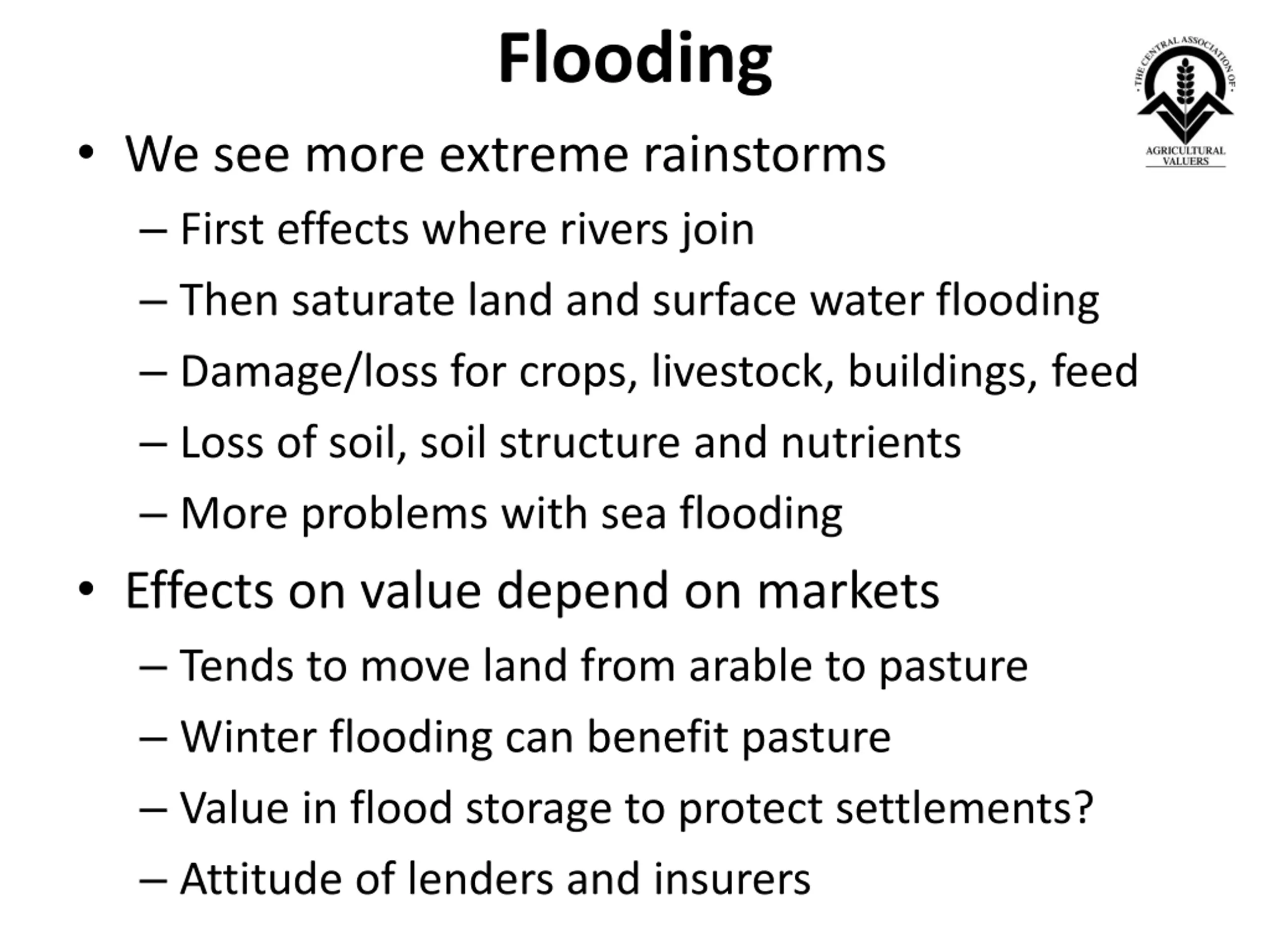 Flooding

· THE CENTRAL ASSOCIATION OF · AGRICULTURAL VALUERS

• We see more extreme rainstorms
– First effects where rivers join
– Then saturate land and surface water flooding
– Damage/loss for crops, livestock, buildings, feed
– Loss of soil, soil structure and nutrients
– More problems with sea flooding

• Effects on value depend on markets
– Tends to move land from arable to pasture
– Winter flooding can benefit pasture
– Value in flood storage to protect settlements?
– Attitude of lenders and insurers